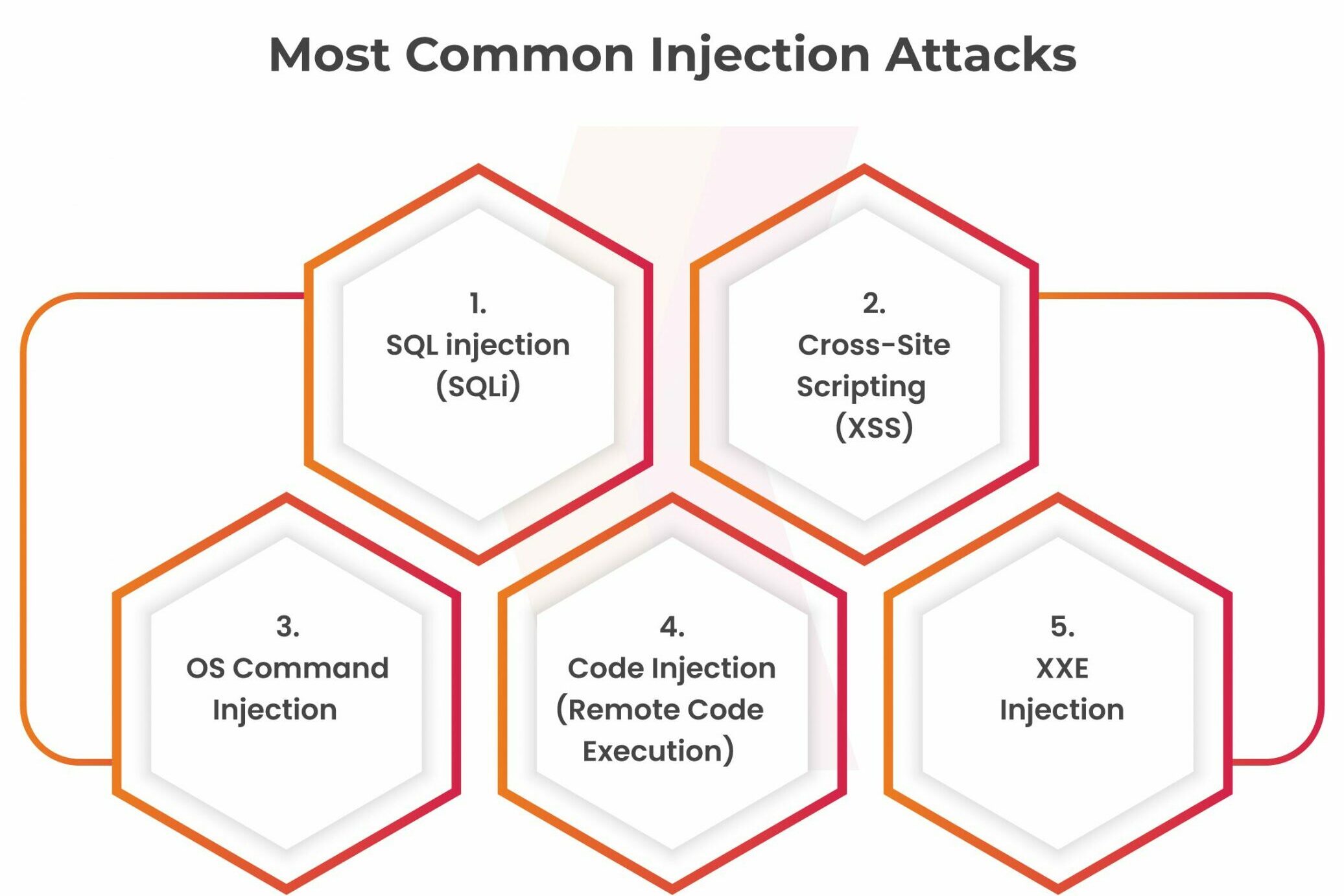 Most Common Injection Attacks

1.
SQL injection
(SQLi)

2.
Cross-Site
Scripting
(XSS)

3.
OS Command
Injection

4.
Code Injection
(Remote Code
Execution)

5.
XXE
Injection